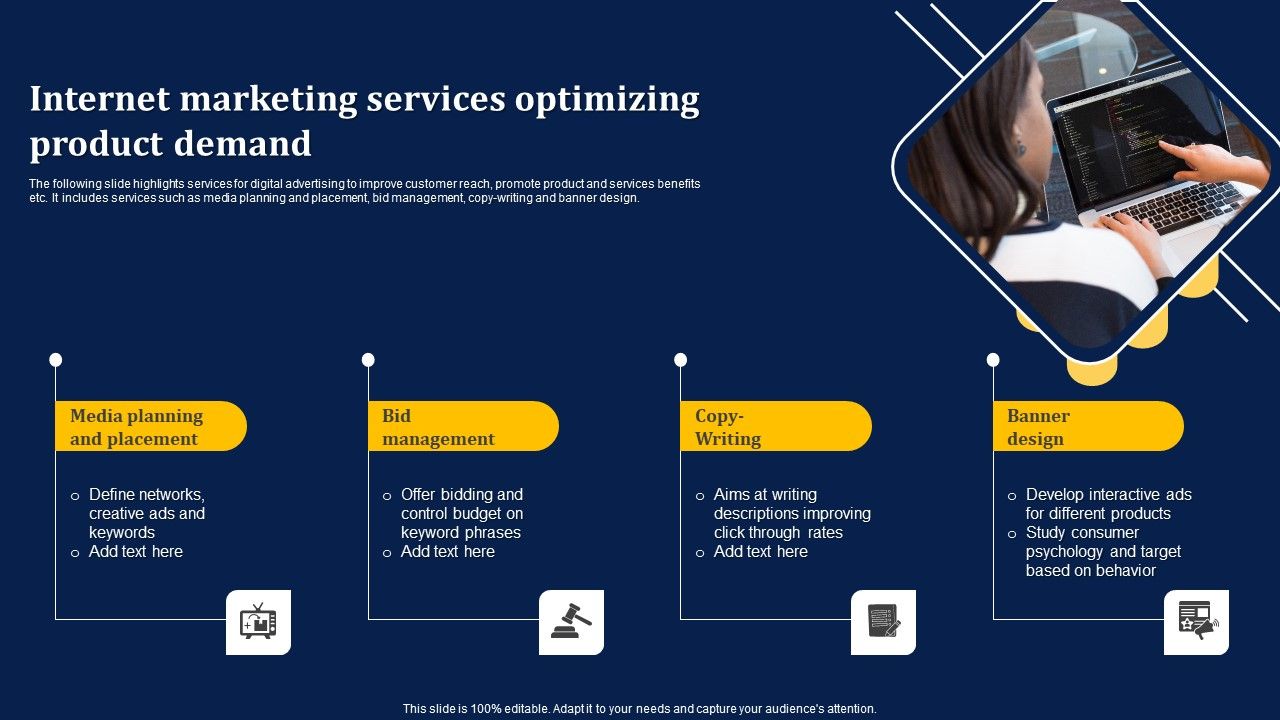 Internet marketing services optimizing product demand

The following slide highlights services for digital advertising to improve customer reach, promote product and services benefits etc. It includes services such as media planning and placement, bid management, copy-writing and banner design.

Media planning and placement

o Define networks, creative ads and keywords
o Add text here

Bid management

o Offer bidding and control budget on keyword phrases
o Add text here

Copy-Writing

o Aims at writing descriptions improving click through rates
o Add text here

Banner design

o Develop interactive ads for different products
o Study consumer psychology and target based on behavior

This slide is 100% editable. Adapt it to your needs and capture your audience's attention.